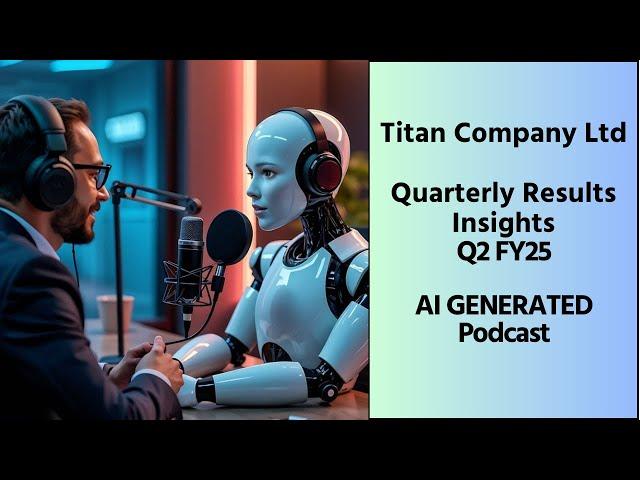 Titan Company Ltd

Quarterly Results Insights Q2 FY25

AI GENERATED Podcast